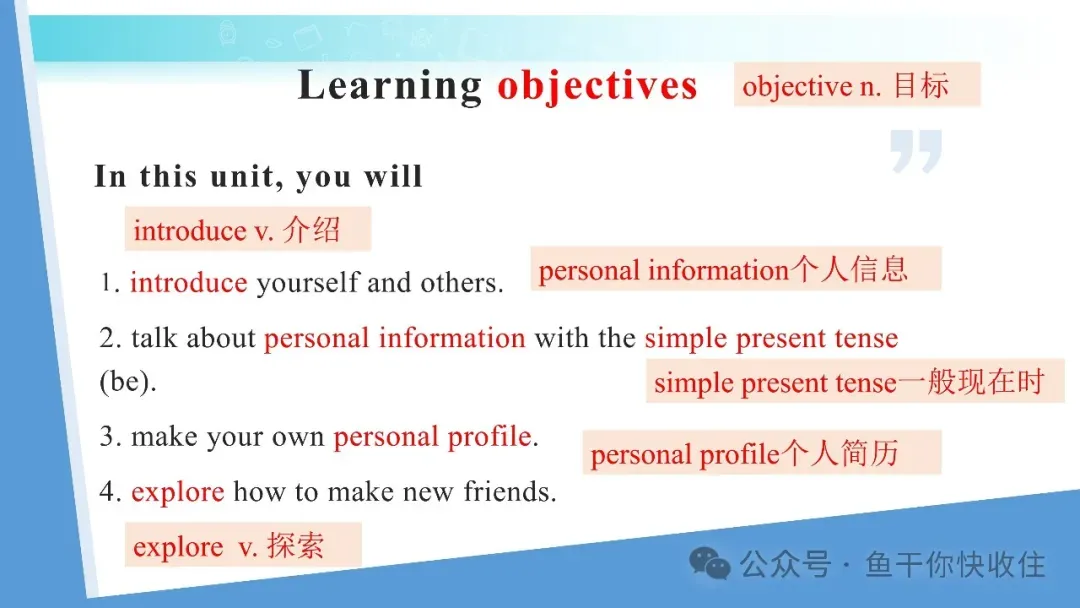 Learning objectives

objective n. 目标

In this unit, you will

introduce v. 介绍

1. introduce yourself and others.

personal information个人信息

2. talk about personal information with the simple present tense (be).

simple present tense一般现在时

3. make your own personal profile.

personal profile个人简历

4. explore how to make new friends.

explore v. 探索

公众号 · 鱼干你快收住